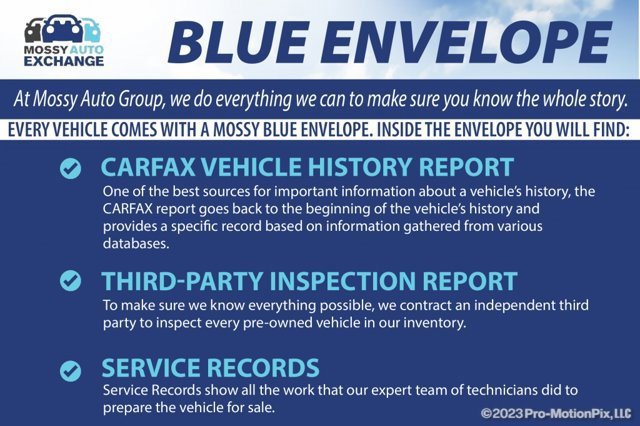 MOSSY AUTO EXCHANGE

BLUE ENVELOPE

At Mossy Auto Group, we do everything we can to make sure you know the whole story.

EVERY VEHICLE COMES WITH A MOSSY BLUE ENVELOPE. INSIDE THE ENVELOPE YOU WILL FIND:

CARFAX VEHICLE HISTORY REPORT

One of the best sources for important information about a vehicle's history, the CARFAX report goes back to the beginning of the vehicle's history and provides a specific record based on information gathered from various databases.

THIRD-PARTY INSPECTION REPORT

To make sure we know everything possible, we contract an independent third party to inspect every pre-owned vehicle in our inventory.

SERVICE RECORDS

Service Records show all the work that our expert team of technicians did to prepare the vehicle for sale.

©2023 Pro-MotionPix, LLC